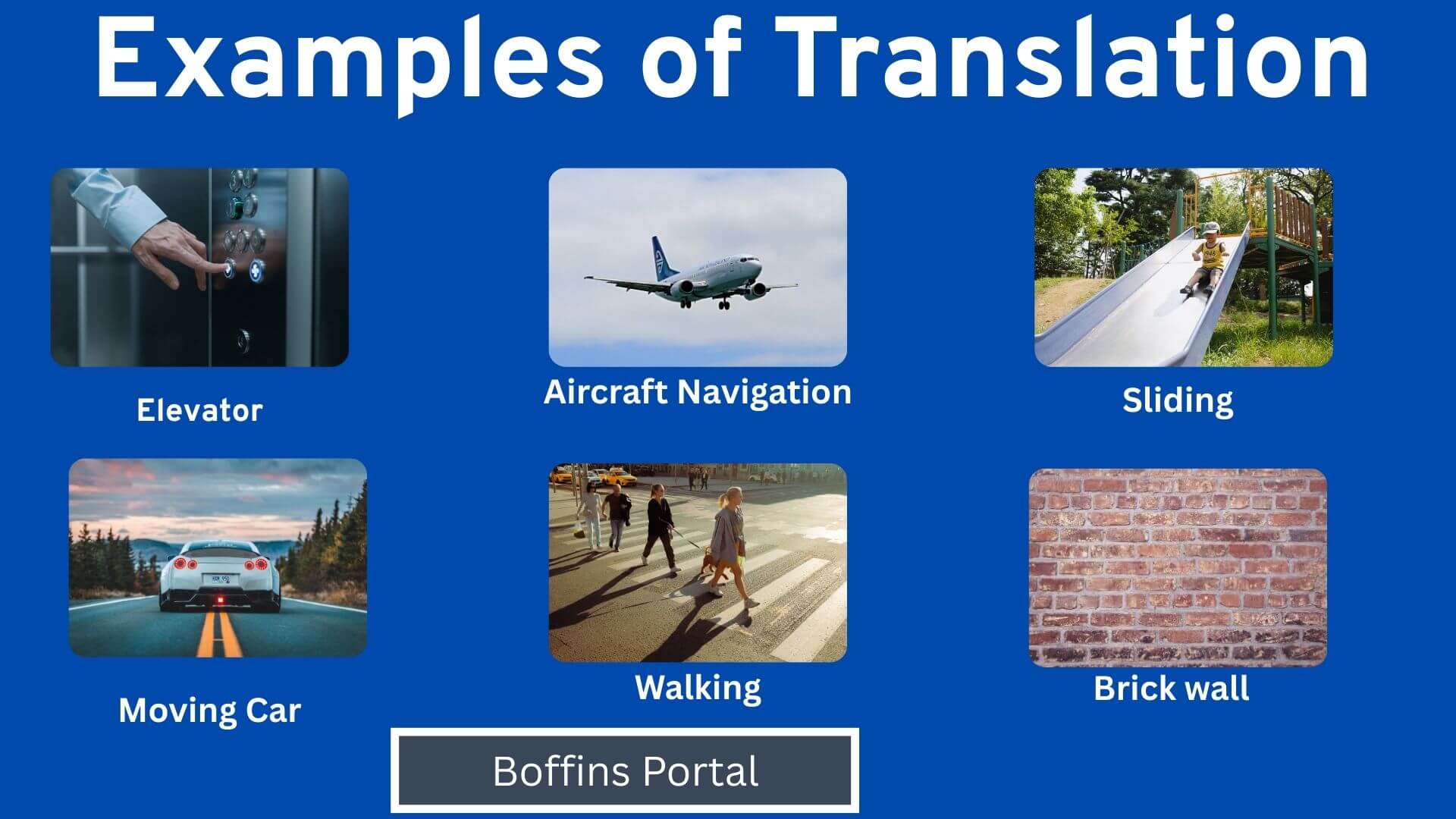 Examples of Translation

Elevator

Aircraft Navigation

Sliding

Moving Car

Walking

Brick wall

Boffins Portal